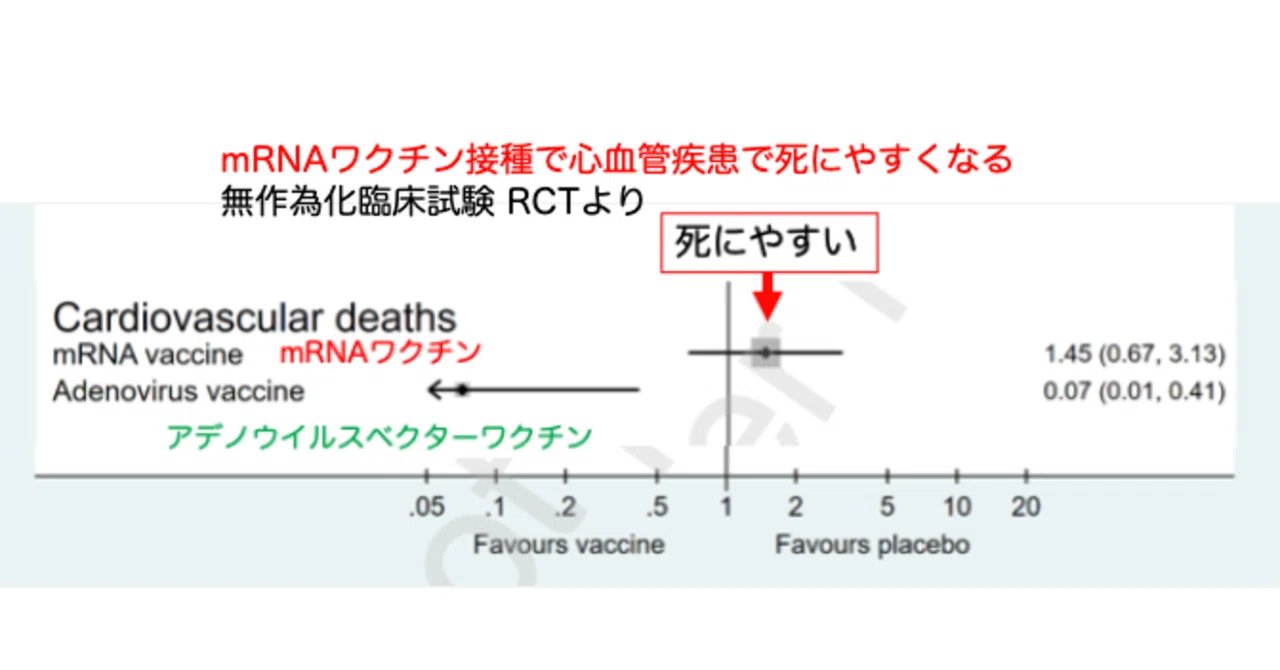 mRNAワクチン接種で心血管疾患で死にやすくなる
無作為化臨床試験 RCTより

死にやすい

Cardiovascular deaths
mRNA vaccine mRNAワクチン 1.45 (0.67, 3.13)
Adenovirus vaccine 0.07 (0.01, 0.41)
アデノウイルスベクターワクチン

.05 .1 .2 .5 1 2 5 10 20
Favours vaccine Favours placebo